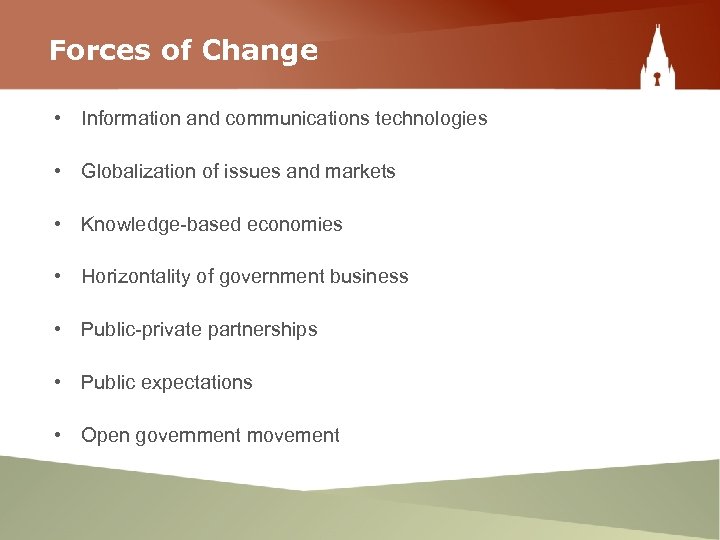 Forces of Change

• Information and communications technologies

• Globalization of issues and markets

• Knowledge-based economies

• Horizontality of government business

• Public-private partnerships

• Public expectations

• Open government movement